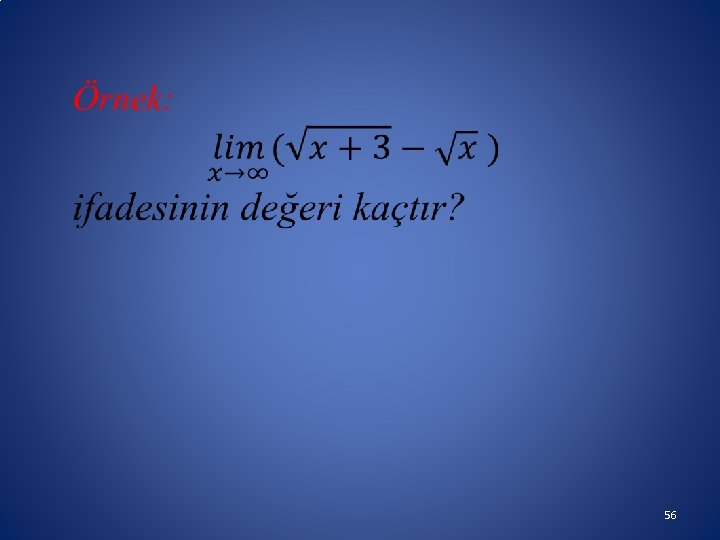 Örnek:

$\lim_{x \to \infty} (\sqrt{x+3} - \sqrt{x})$

ifadesinin değeri kaçtır?

56